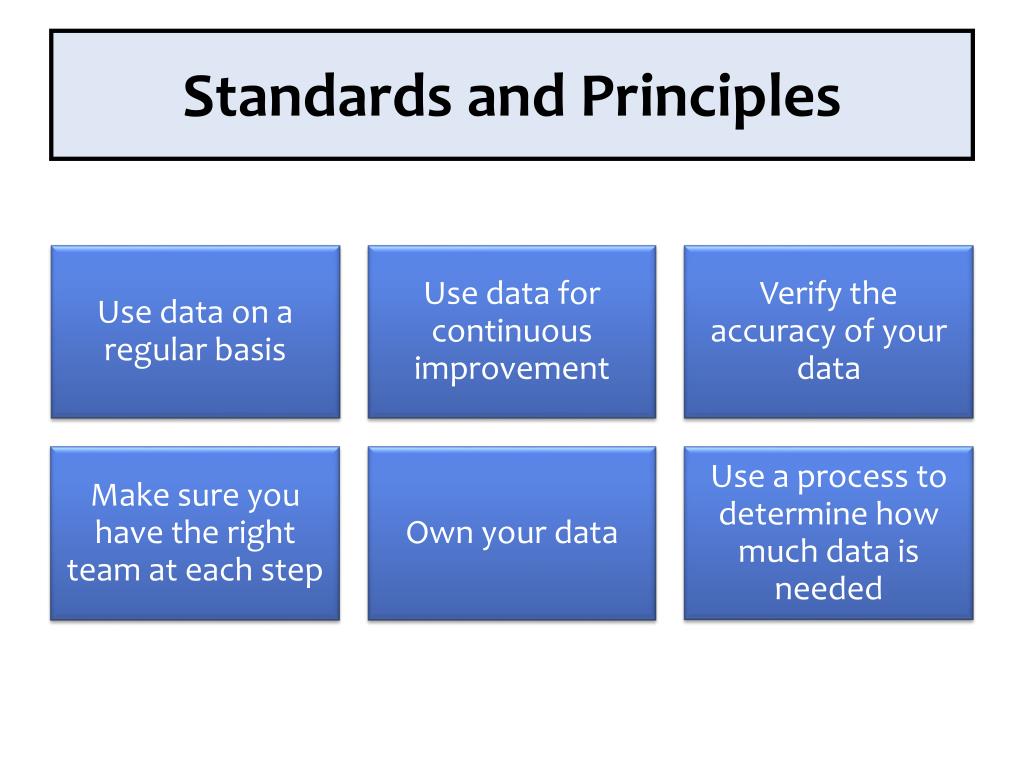 Standards and Principles

Use data on a regular basis

Use data for continuous improvement

Verify the accuracy of your data

Make sure you have the right team at each step

Own your data

Use a process to determine how much data is needed